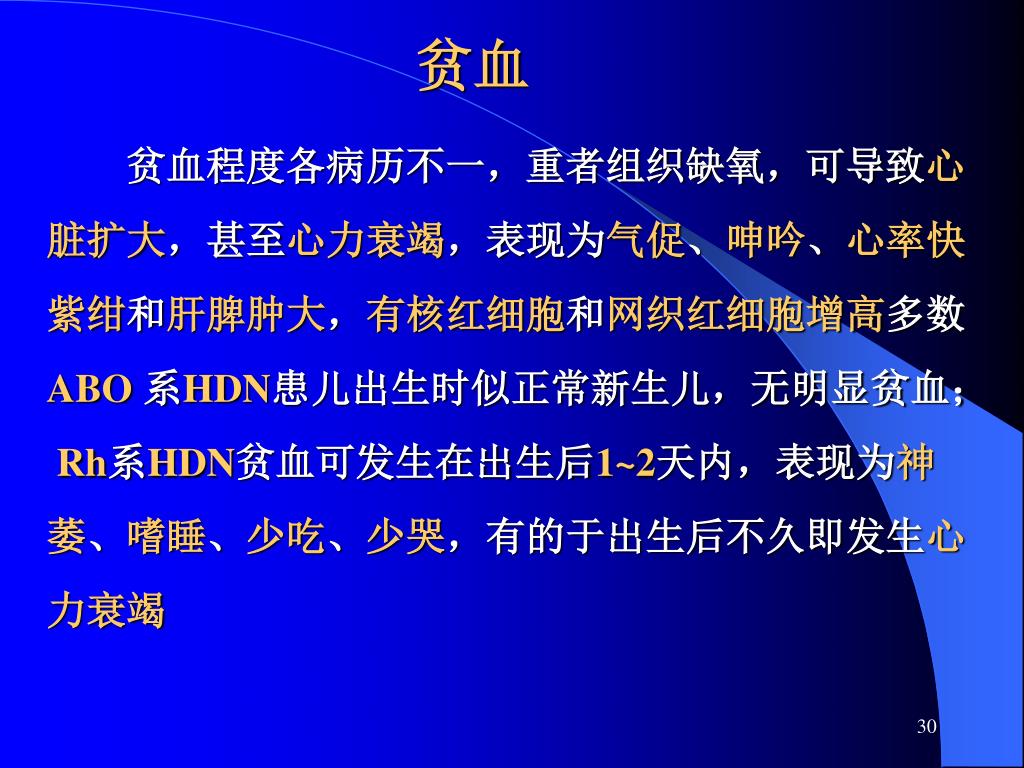 贫血

贫血程度各病历不一，重者组织缺氧，可导致心脏扩大，甚至心力衰竭，表现为气促、呻吟、心率快紫绀和肝脾肿大，有核红细胞和网织红细胞增高多数ABO 系HDN患儿出生时似正常新生儿，无明显贫血；Rh系HDN贫血可发生在出生后1~2天内，表现为神萎、嗜睡、少吃、少哭，有的于出生后不久即发生心力衰竭

30